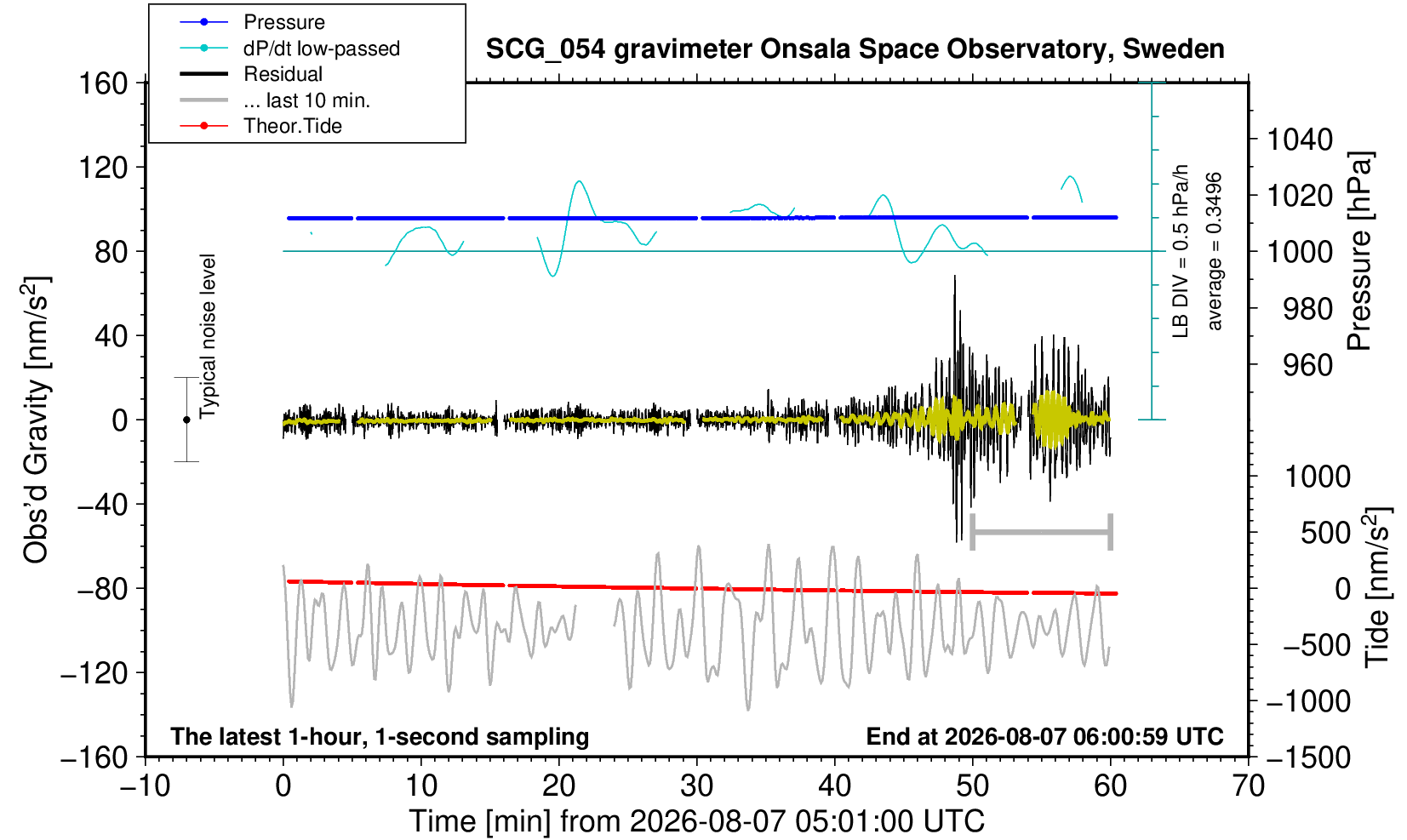 Pressure
dP/dt low-passed
Residual
... last 10 min.
Theor.Tide

SCG_054 gravimeter Onsala Space Observatory, Sweden

160
120
80
40
0
−40
−80
−120
−160

Obs'd Gravity [nm/s$^2$]

Typical noise level

LB DIV = 0.5 hPa/h
average = 0.3496

1040
1020
1000
980
960

Pressure [hPa]

1000
500
0
−500
−1000
−1500

Tide [nm/s$^2$]

The latest 1-hour, 1-second sampling

End at 2026-08-07 06:00:59 UTC

−10
0
10
20
30
40
50
60
70

Time [min] from 2026-08-07 05:01:00 UTC